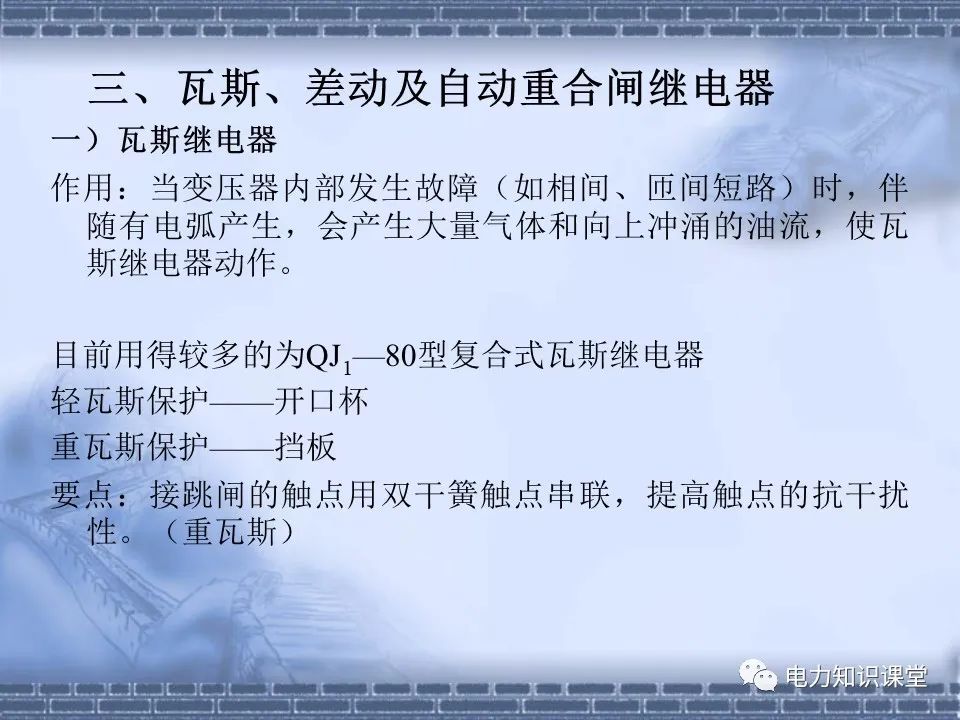 三、瓦斯、差动及自动重合闸继电器

一）瓦斯继电器

作用：当变压器内部发生故障（如相间、匝间短路）时，伴随有电弧产生，会产生大量气体和向上冲涌的油流，使瓦斯继电器动作。

目前用得较多的为$QJ_1$—80型复合式瓦斯继电器

轻瓦斯保护——开口杯

重瓦斯保护——挡板

要点：接跳闸的触点用双干簧触点串联，提高触点的抗干扰性。（重瓦斯）

电力知识课堂